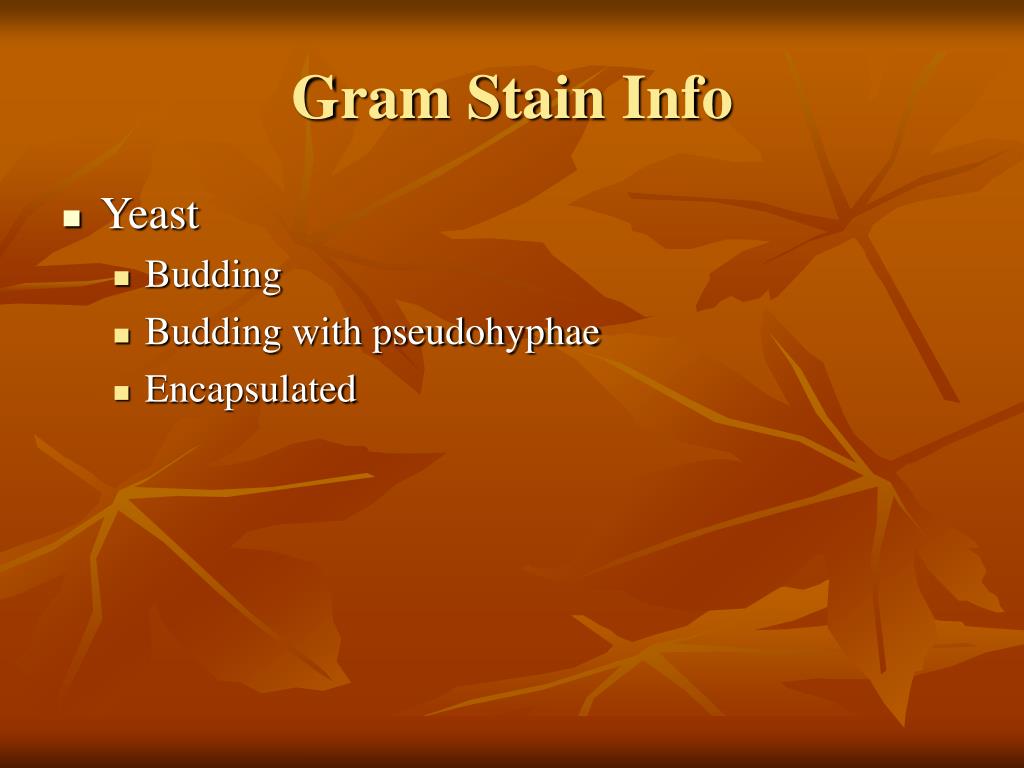 Gram Stain Info

- Yeast
  - Budding
  - Budding with pseudohyphae
  - Encapsulated